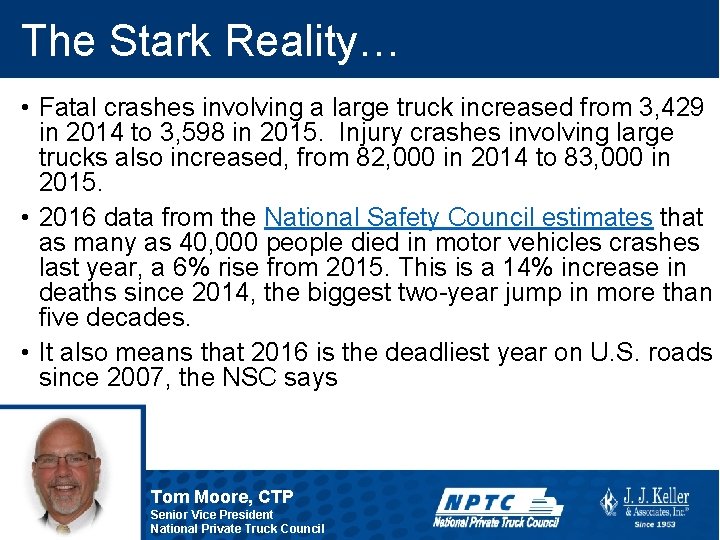 The Stark Reality…

• Fatal crashes involving a large truck increased from 3,429 in 2014 to 3,598 in 2015. Injury crashes involving large trucks also increased, from 82,000 in 2014 to 83,000 in 2015.

• 2016 data from the National Safety Council estimates that as many as 40,000 people died in motor vehicles crashes last year, a 6% rise from 2015. This is a 14% increase in deaths since 2014, the biggest two-year jump in more than five decades.

• It also means that 2016 is the deadliest year on U.S. roads since 2007, the NSC says

Tom Moore, CTP
Senior Vice President
National Private Truck Council

NPTC
National Private Truck Council

J. J. Keller & Associates, Inc.®
Since 1953